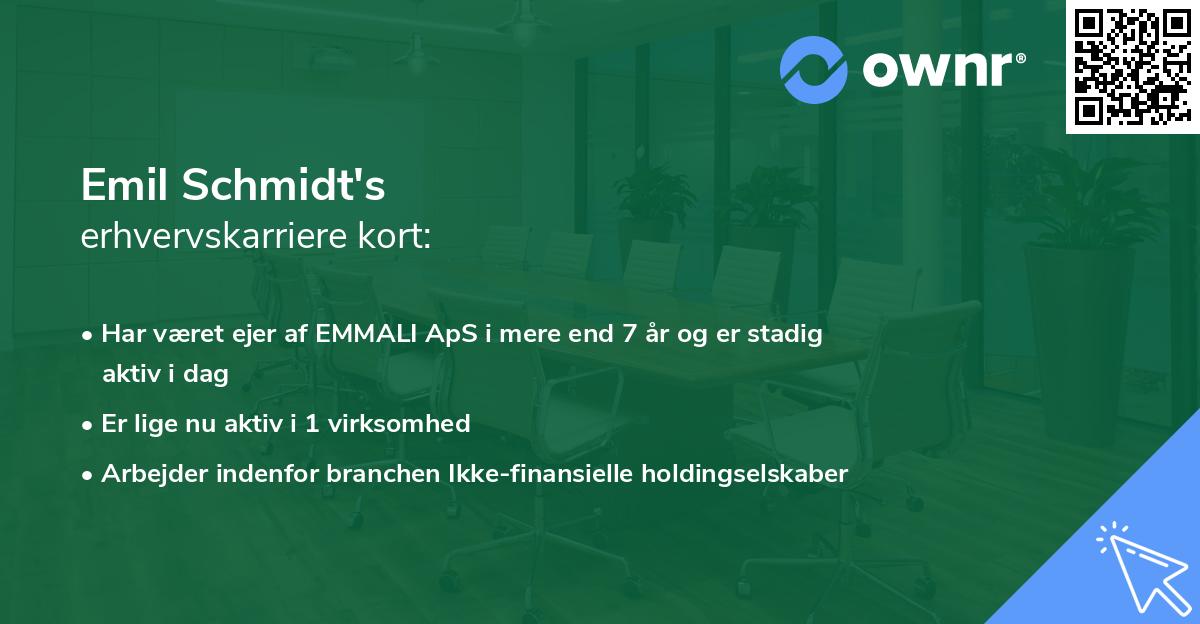 ownr®

Emil Schmidt's
erhvervskarriere kort:

• Har været ejer af EMMALI ApS i mere end 7 år og er stadig aktiv i dag
• Er lige nu aktiv i 1 virksomhed
• Arbejder indenfor branchen Ikke-finansielle holdingselskaber